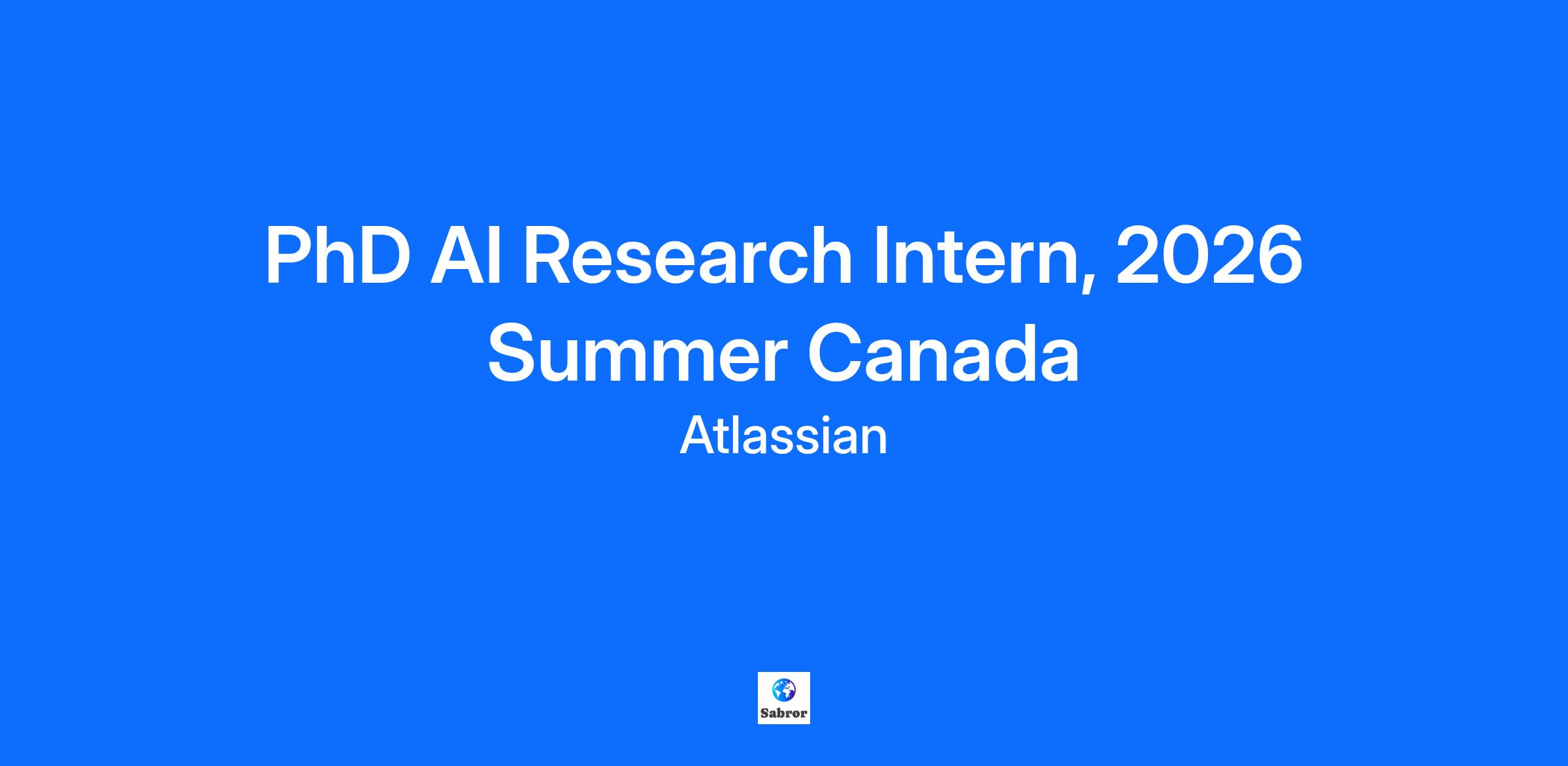 PhD AI Research Intern, 2026 Summer Canada

Atlassian

Sabror